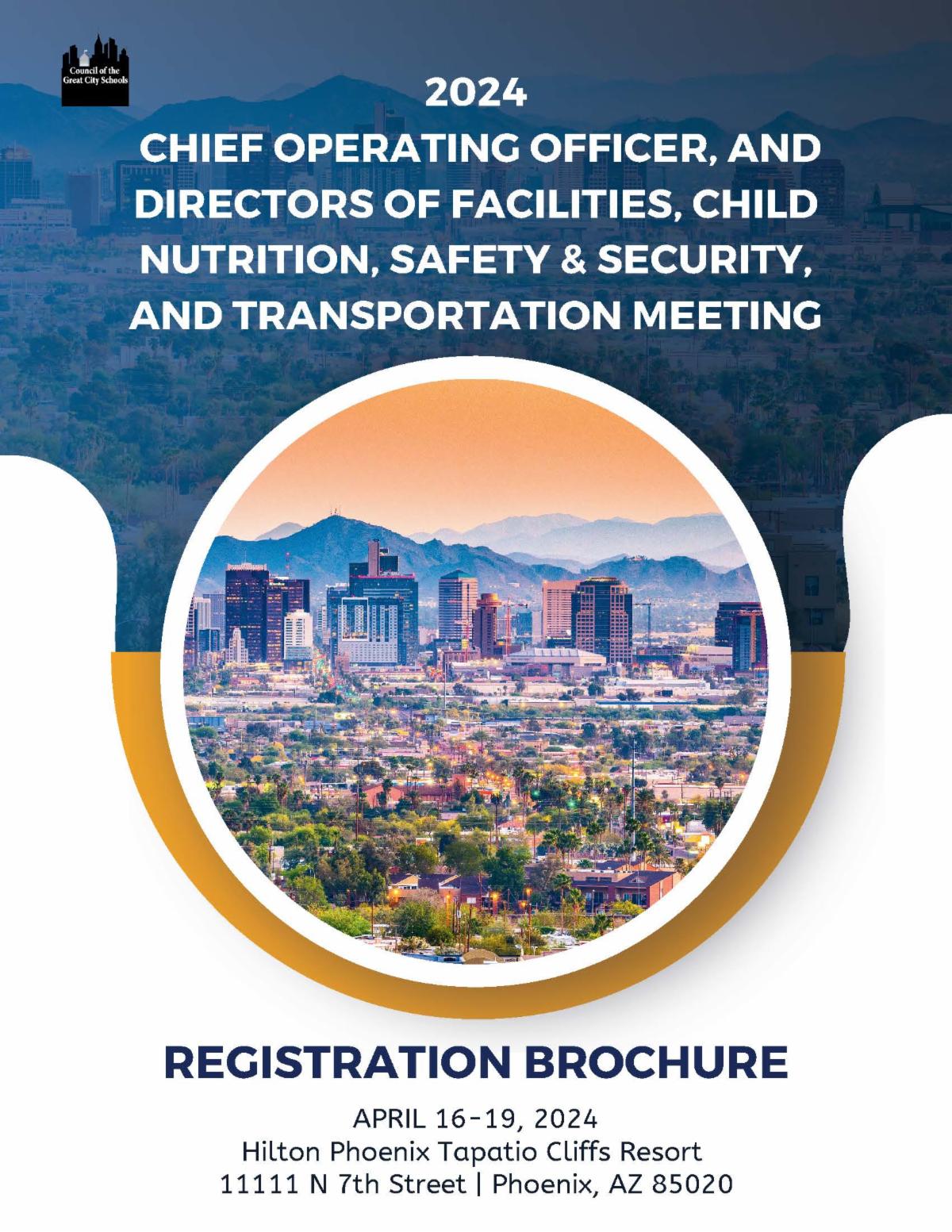 Council of the Great City Schools

2024
CHIEF OPERATING OFFICER, AND DIRECTORS OF FACILITIES, CHILD NUTRITION, SAFETY & SECURITY, AND TRANSPORTATION MEETING

REGISTRATION BROCHURE

APRIL 16-19, 2024
Hilton Phoenix Tapatio Cliffs Resort
11111 N 7th Street | Phoenix, AZ 85020